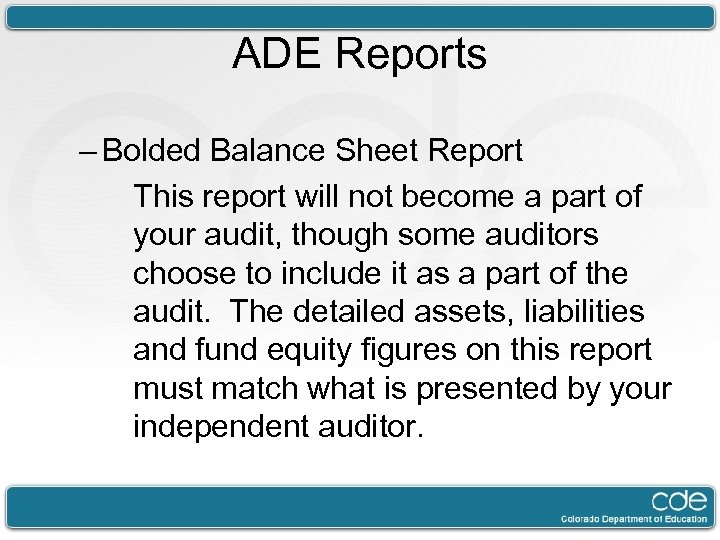 ADE Reports

– Bolded Balance Sheet Report

This report will not become a part of your audit, though some auditors choose to include it as a part of the audit.  The detailed assets, liabilities and fund equity figures on this report must match what is presented by your independent auditor.

cde
Colorado Department of Education